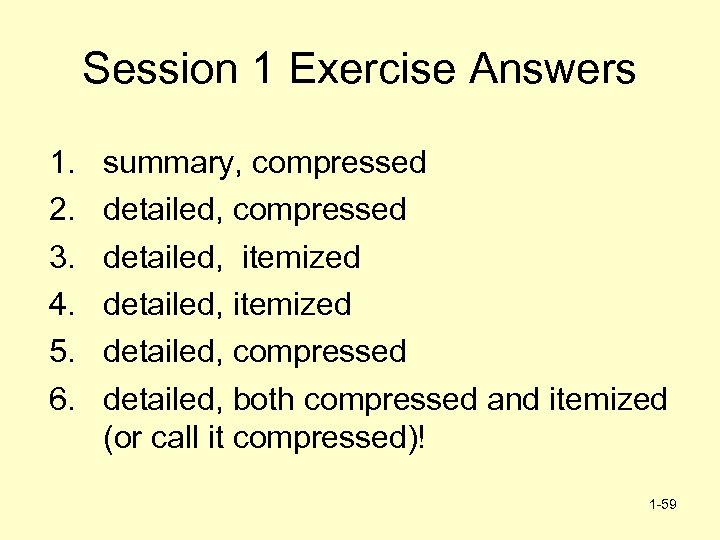 Session 1 Exercise Answers

1. summary, compressed
2. detailed, compressed
3. detailed,  itemized
4. detailed, itemized
5. detailed, compressed
6. detailed, both compressed and itemized (or call it compressed)!

1-59